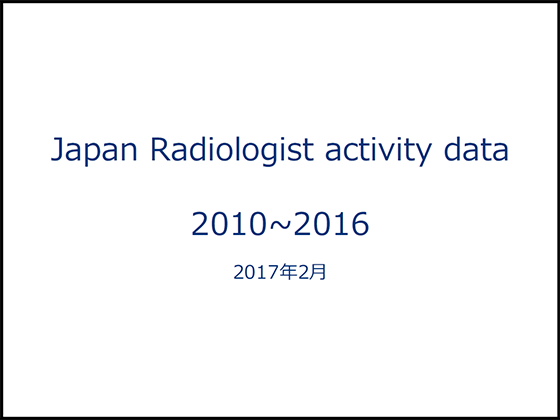 Japan Radiologist activity data

2010~2016

2017年2月